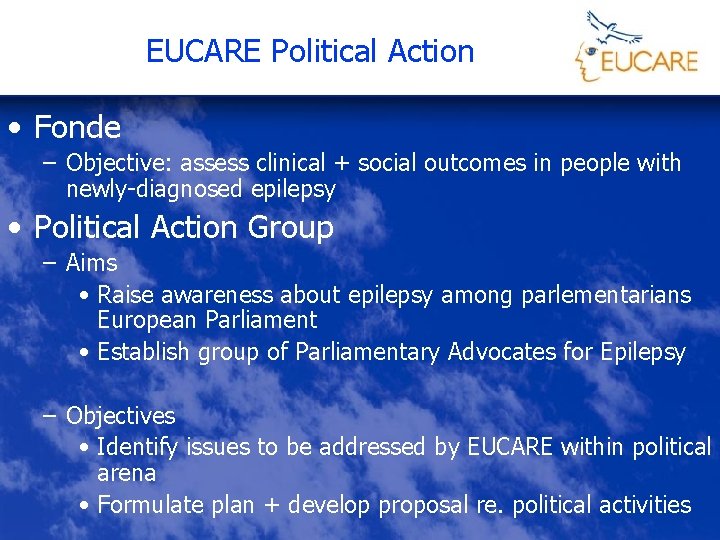 EUCARE Political Action

EUCARE

• Fonde
– Objective: assess clinical + social outcomes in people with newly-diagnosed epilepsy

• Political Action Group
– Aims
• Raise awareness about epilepsy among parlementarians European Parliament
• Establish group of Parliamentary Advocates for Epilepsy

– Objectives
• Identify issues to be addressed by EUCARE within political arena
• Formulate plan + develop proposal re. political activities